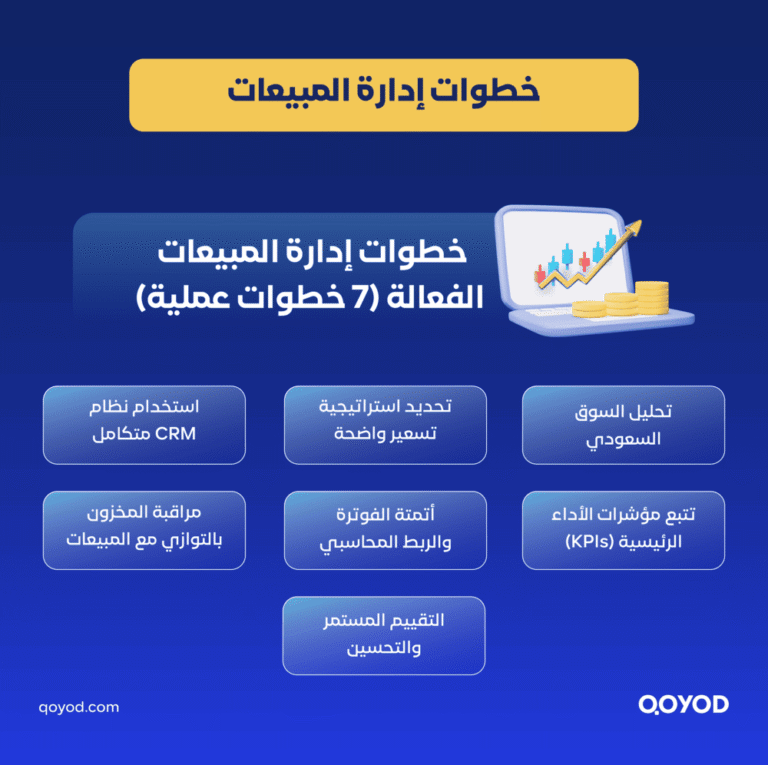 خطوات إدارة المبيعات

خطوات إدارة المبيعات الفعالة (7 خطوات عملية)

تحليل السوق السعودي

تحديد استراتيجية تسعير واضحة

استخدام نظام CRM متكامل

تتبع مؤشرات الأداء الرئيسية (KPIs)

أتمتة الفوترة والربط المحاسبي

مراقبة المخزون بالتوازي مع المبيعات

التقييم المستمر والتحسين

qoyod.com

QOYOD